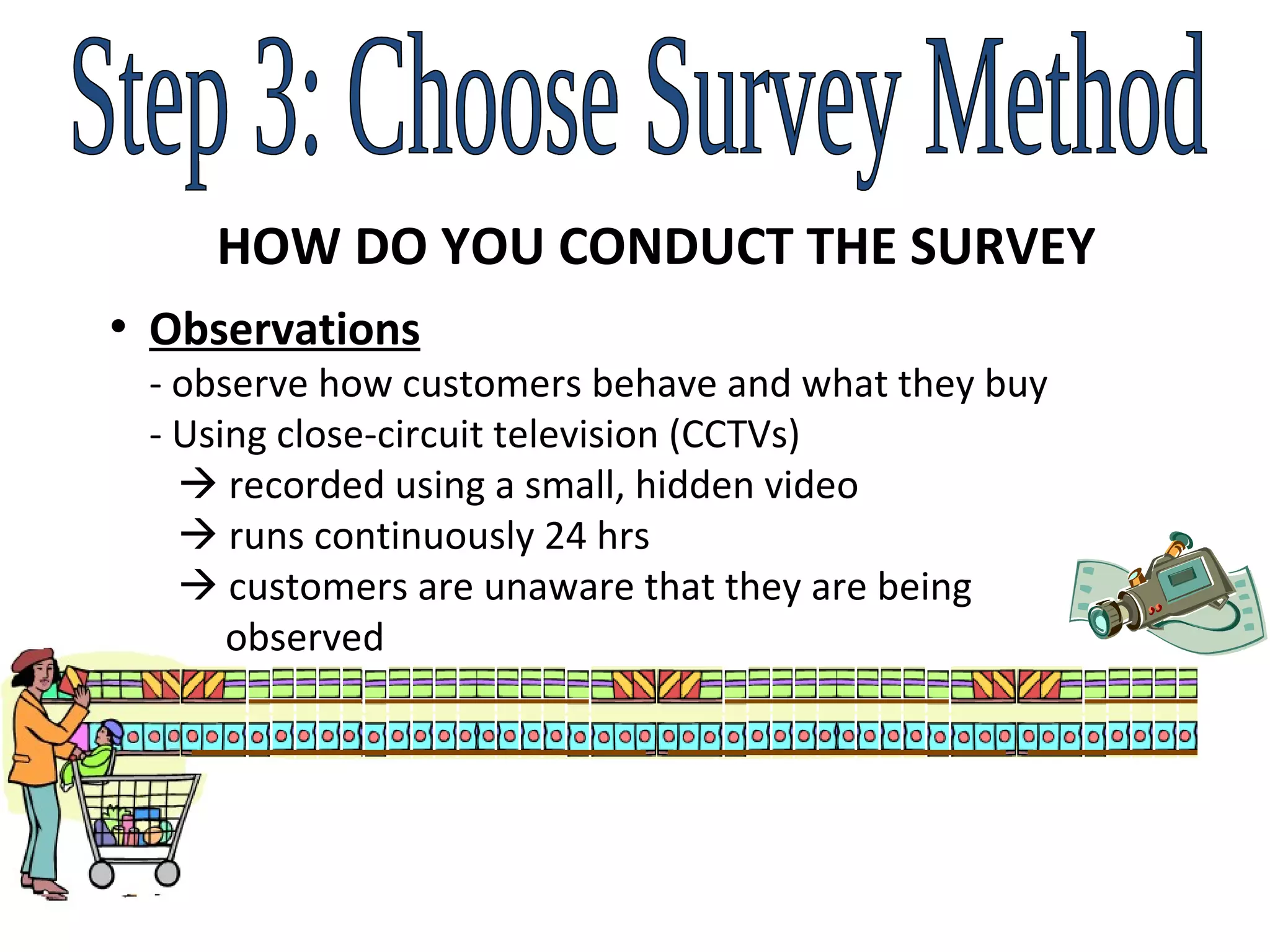 Step 3: Choose Survey Method

HOW DO YOU CONDUCT THE SURVEY

• Observations
- observe how customers behave and what they buy
- Using close-circuit television (CCTVs)
→ recorded using a small, hidden video
→ runs continuously 24 hrs
→ customers are unaware that they are being observed